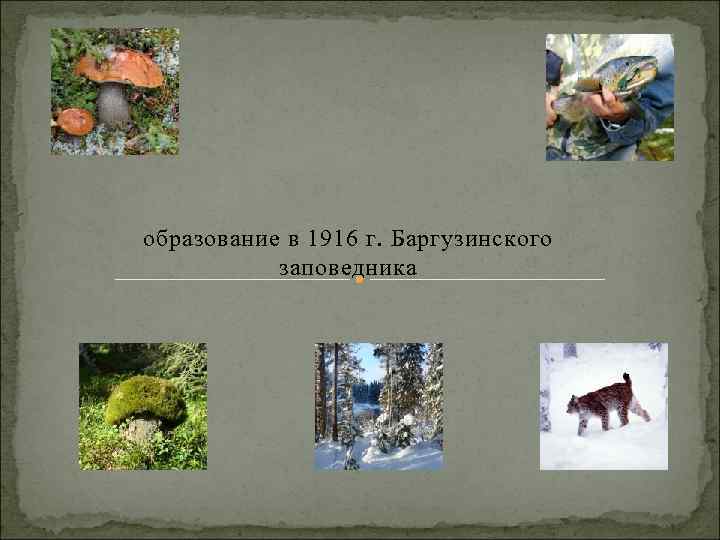 образование в 1916 г. Баргузинского заповедника